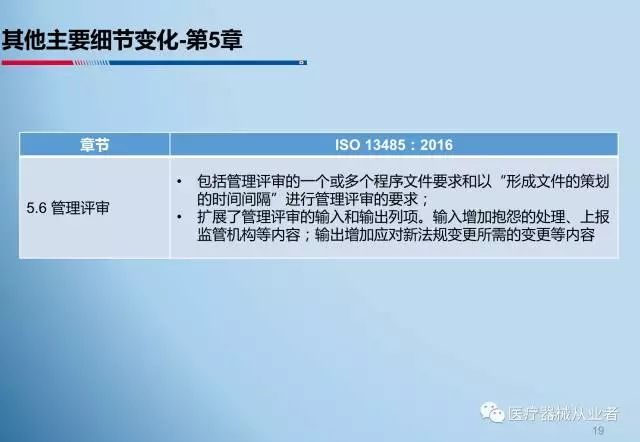 其他主要细节变化-第5章

| 章节 | ISO 13485：2016 |
|---|---|
| 5.6 管理评审 | • 包括管理评审的一个或多个程序文件要求和以“形成文件的策划的时间间隔”进行管理评审的要求；<br>• 扩展了管理评审的输入和输出列项。输入增加抱怨的处理、上报监管机构等内容；输出增加应对新法规变更所需的变更等内容 |

医疗器械从业者

19